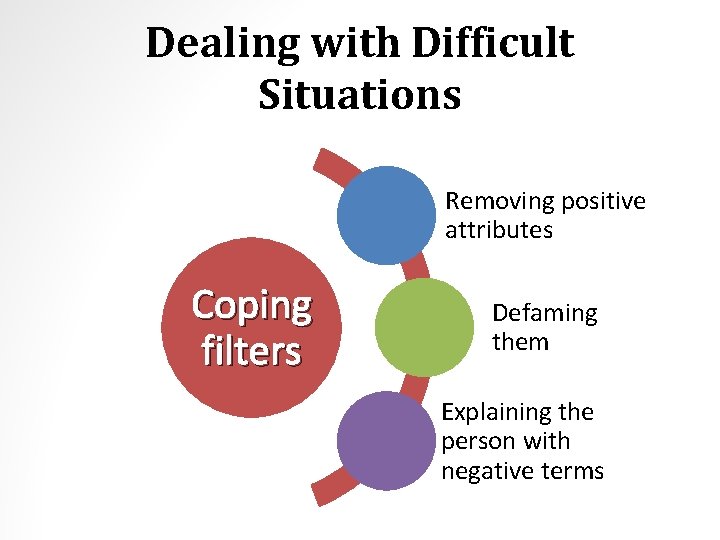 Dealing with Difficult Situations

Coping filters

Removing positive attributes

Defaming them

Explaining the person with negative terms